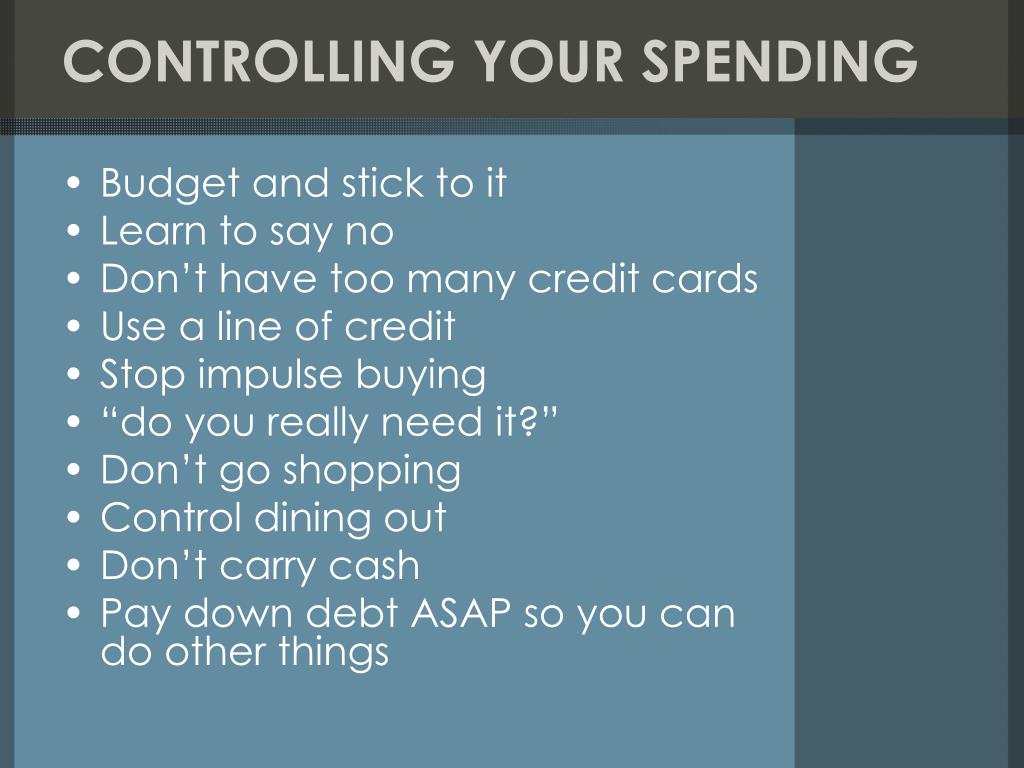 CONTROLLING YOUR SPENDING

• Budget and stick to it
• Learn to say no
• Don’t have too many credit cards
• Use a line of credit
• Stop impulse buying
• “do you really need it?”
• Don’t go shopping
• Control dining out
• Don’t carry cash
• Pay down debt ASAP so you can do other things